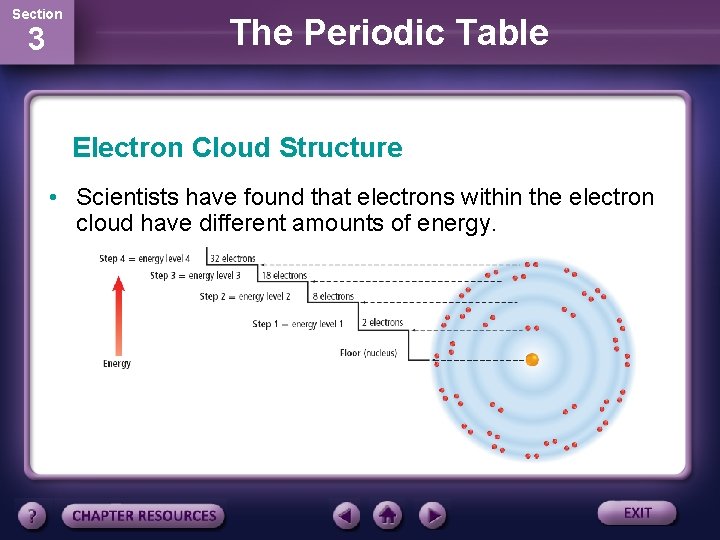 Section
3

The Periodic Table

Electron Cloud Structure

• Scientists have found that electrons within the electron cloud have different amounts of energy.

Step 4 = energy level 4
32 electrons
Step 3 = energy level 3
18 electrons
Step 2 = energy level 2
8 electrons
Step 1 = energy level 1
2 electrons
Floor (nucleus)
Energy

?
CHAPTER RESOURCES
EXIT